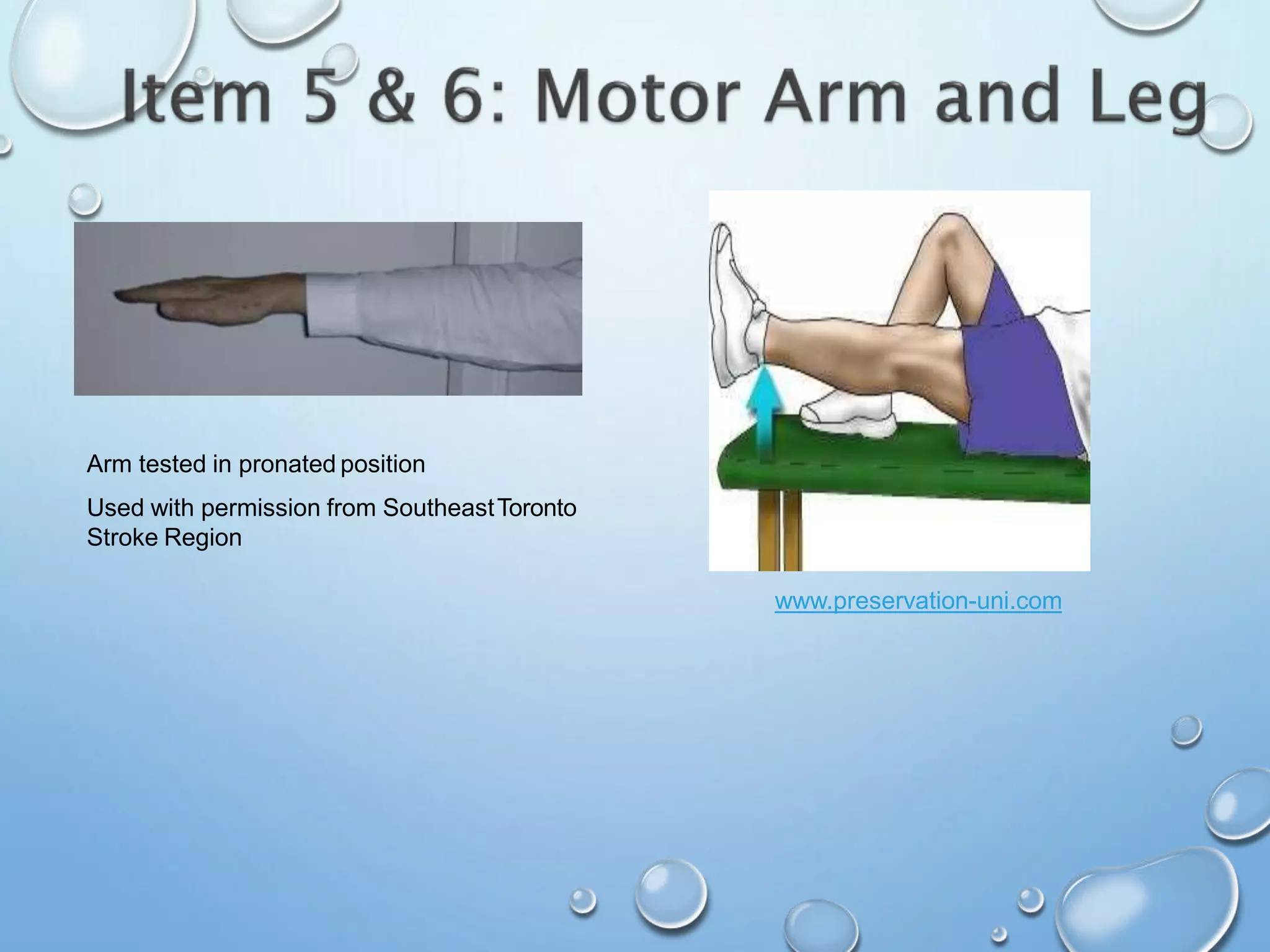 Item 5 & 6: Motor Arm and Leg

Arm tested in pronated position

Used with permission from Southeast Toronto Stroke Region

www.preservation-uni.com